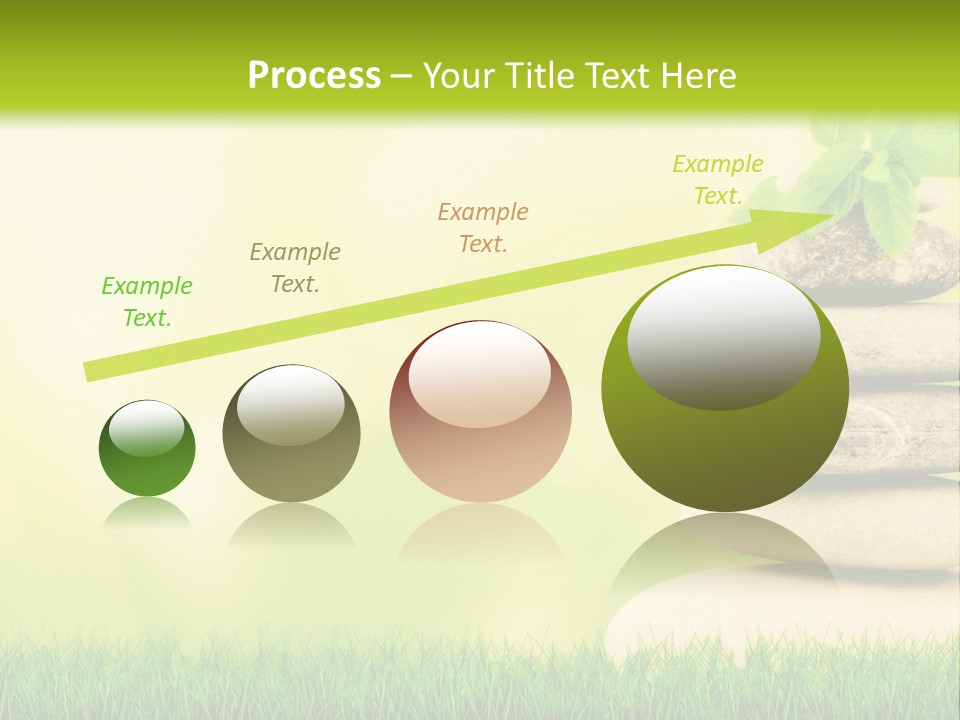 Process – Your Title Text Here

Example Text.

Example Text.

Example Text.

Example Text.